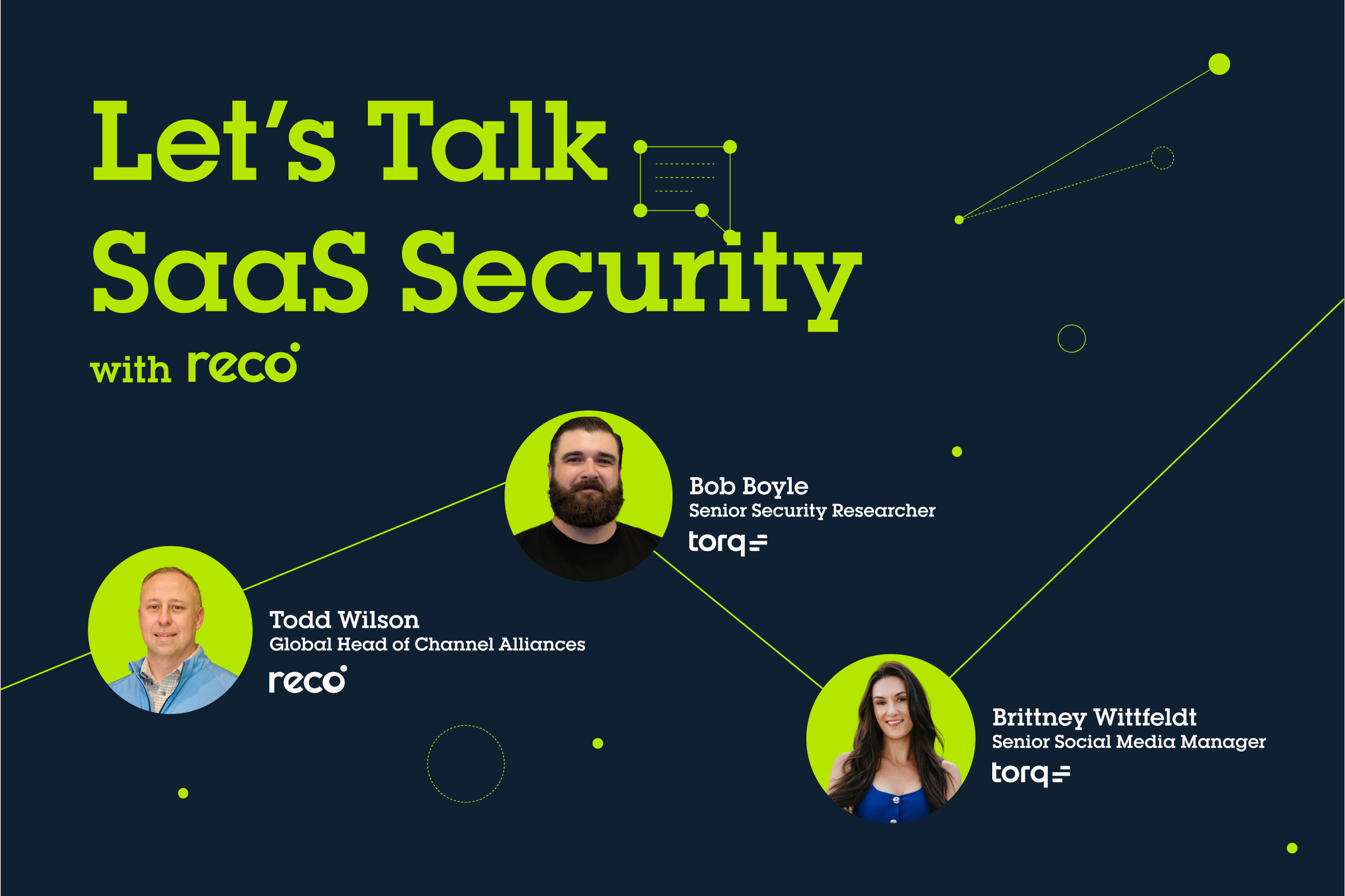 Let's Talk SaaS Security

with reco

Bob Boyle
Senior Security Researcher
torq

Todd Wilson
Global Head of Channel Alliances
reco

Brittney Wittfeldt
Senior Social Media Manager
torq